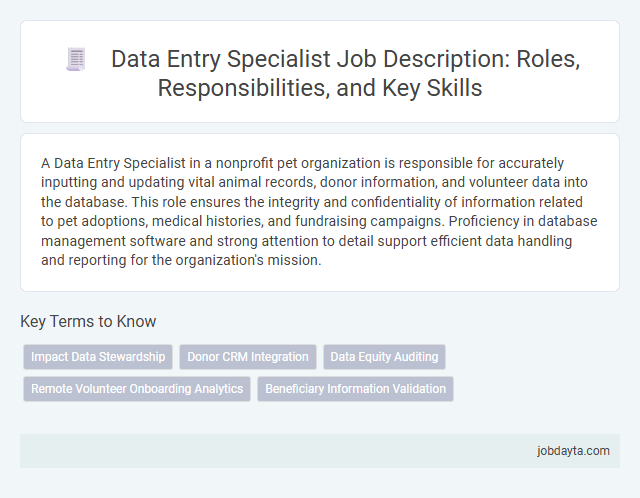 Data Entry Specialist Job Description: Roles, Responsibilities, and Key Skills

A Data Entry Specialist in a nonprofit pet organization is responsible for accurately inputting and updating vital animal records, donor information, and volunteer data into the database. This role ensures the integrity and confidentiality of information related to pet adoptions, medical histories, and fundraising campaigns. Proficiency in database management software and strong attention to detail support efficient data handling and reporting for the organization's mission.

Key Terms to Know

Impact Data Stewardship
Donor CRM Integration
Data Equity Auditing
Remote Volunteer Onboarding Analytics
Beneficiary Information Validation

jobdayta.com